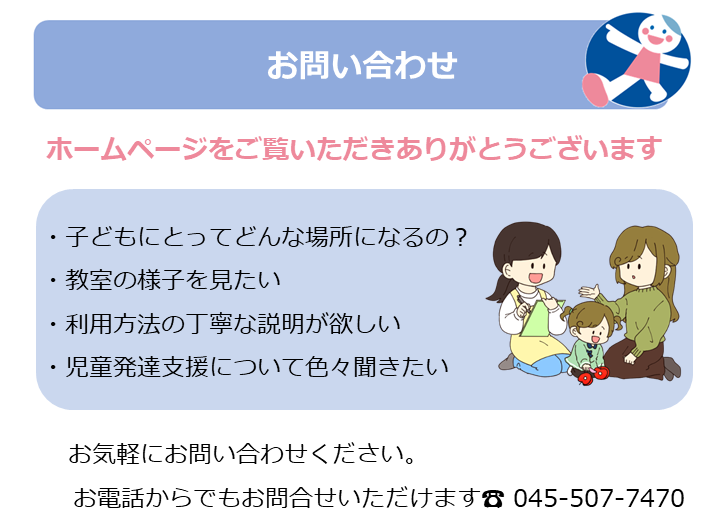 お問い合わせ

ホームページをご覧いただきありがとうございます

・子どもにとってどんな場所になるの？
・教室の様子を見たい
・利用方法の丁寧な説明が欲しい
・児童発達支援について色々聞きたい

お気軽にお問い合わせください。

お電話からでもお問合せいただけます☎ 045-507-7470